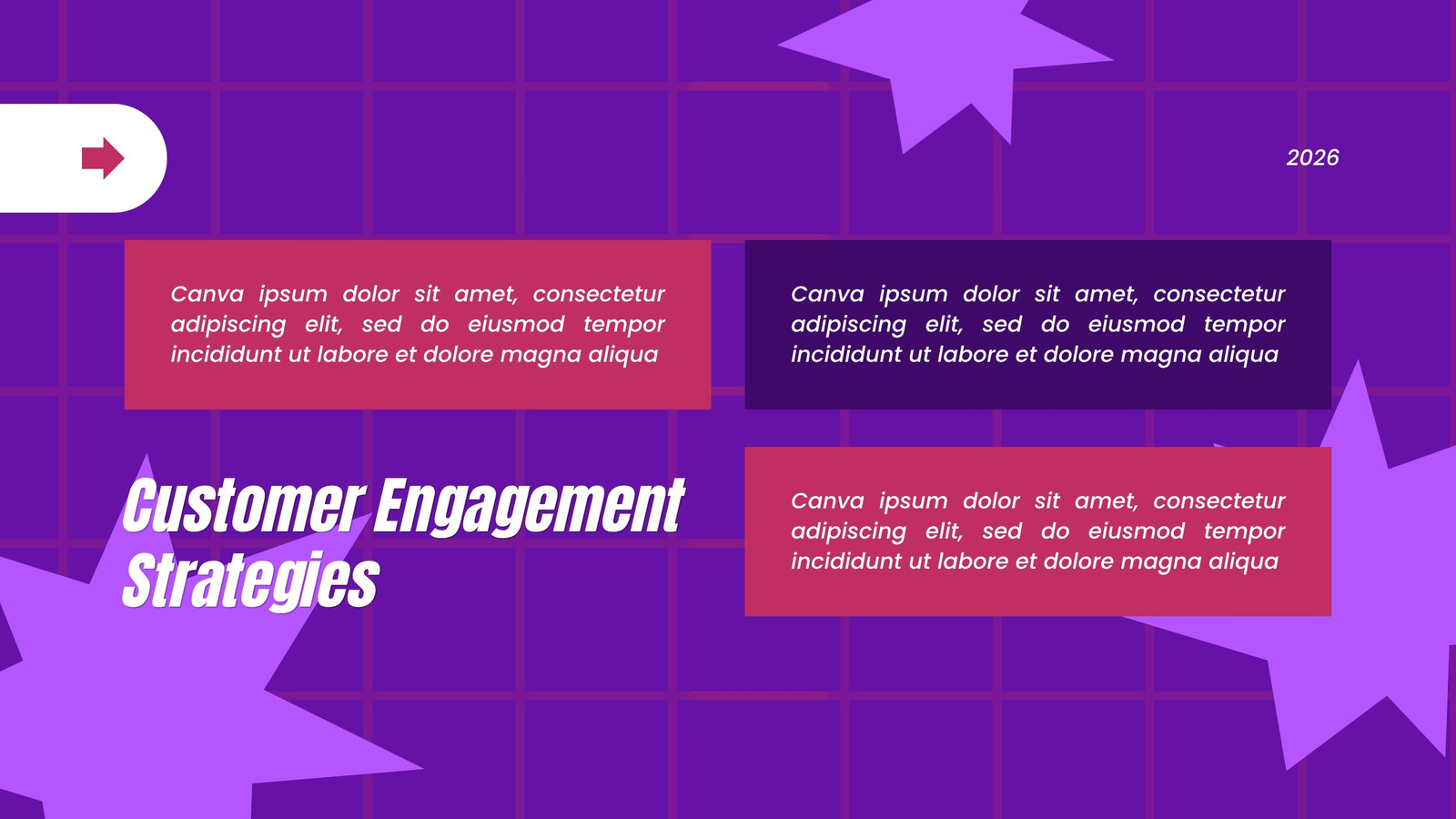 2026

Canva ipsum dolor sit amet, consectetur adipiscing elit, sed do eiusmod tempor incididunt ut labore et dolore magna aliqua

Canva ipsum dolor sit amet, consectetur adipiscing elit, sed do eiusmod tempor incididunt ut labore et dolore magna aliqua

Customer Engagement Strategies

Canva ipsum dolor sit amet, consectetur adipiscing elit, sed do eiusmod tempor incididunt ut labore et dolore magna aliqua